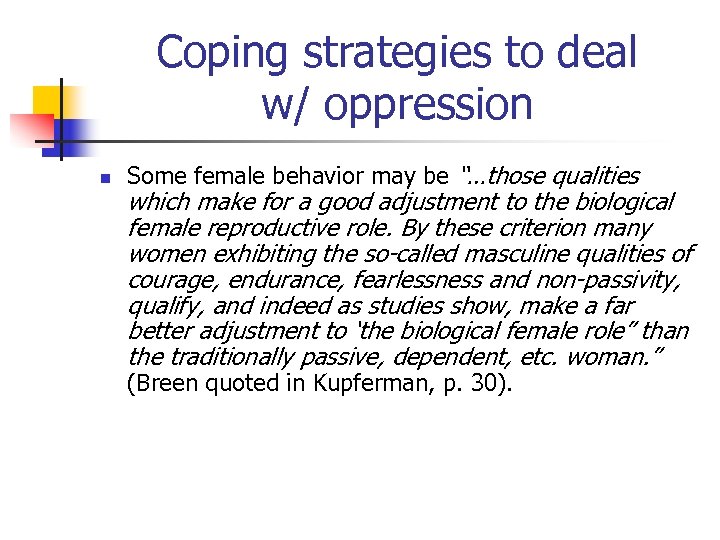 Coping strategies to deal w/ oppression

Some female behavior may be "...those qualities which make for a good adjustment to the biological female reproductive role. By these criterion many women exhibiting the so-called masculine qualities of courage, endurance, fearlessness and non-passivity, qualify, and indeed as studies show, make a far better adjustment to 'the biological female role" than the traditionally passive, dependent, etc. woman." (Breen quoted in Kupferman, p. 30).